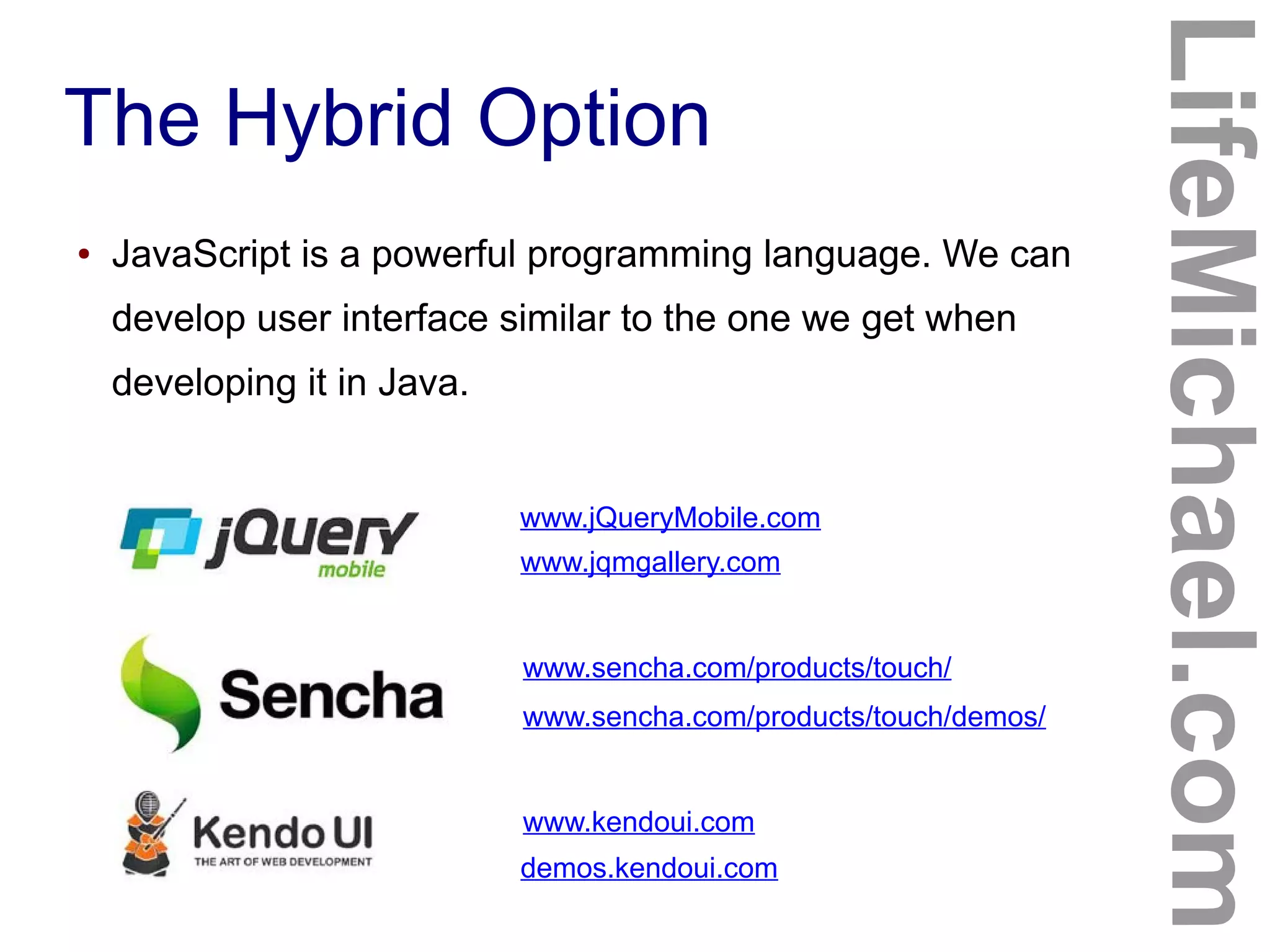 The Hybrid Option

• JavaScript is a powerful programming language. We can develop user interface similar to the one we get when developing it in Java.

jQuery mobile

www.jQueryMobile.com
www.jqmgallery.com

Sencha

www.sencha.com/products/touch/
www.sencha.com/products/touch/demos/

Kendo UI
THE ART OF WEB DEVELOPMENT

www.kendoui.com
demos.kendoui.com

LifeMichael.com